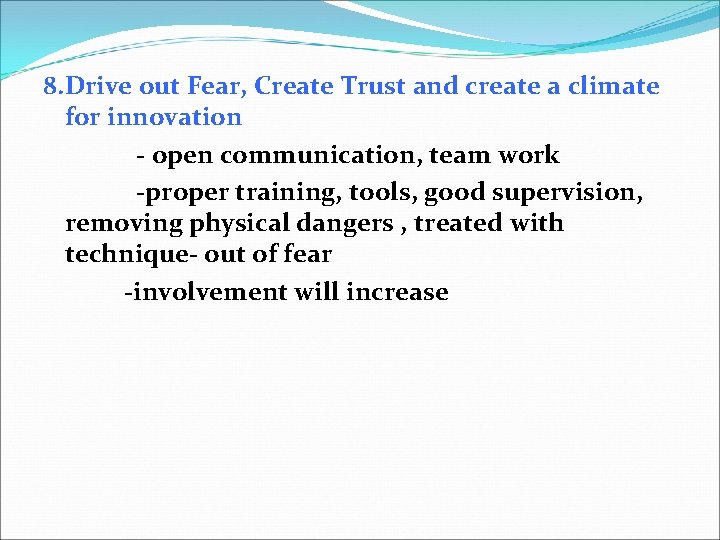 8.Drive out Fear, Create Trust and create a climate for innovation

- open communication, team work

-proper training, tools, good supervision, removing physical dangers , treated with technique- out of fear

-involvement will increase